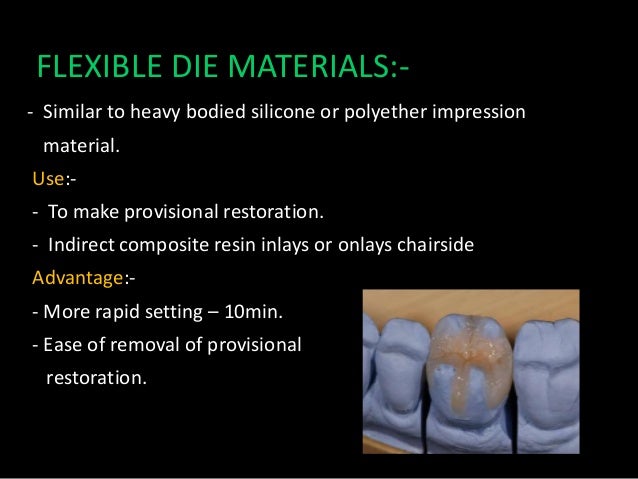 FLEXIBLE DIE MATERIALS:-

- Similar to heavy bodied silicone or polyether impression material.

Use:-

- To make provisional restoration.
- Indirect composite resin inlays or onlays chairside

Advantage:-

- More rapid setting – 10min.
- Ease of removal of provisional restoration.